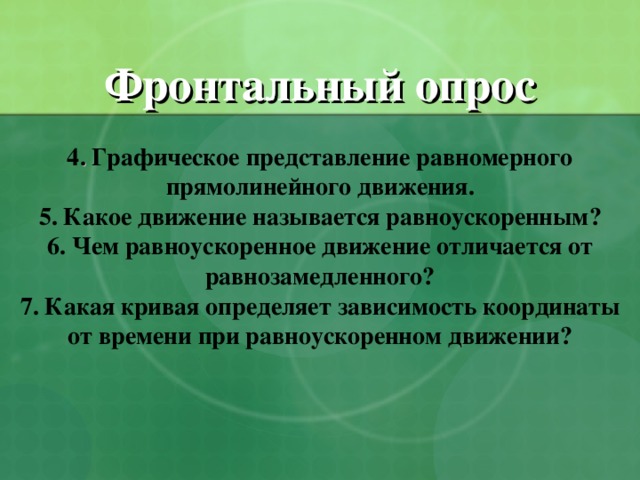 Фронтальный опрос

4. Графическое представление равномерного прямолинейного движения.
5. Какое движение называется равноускоренным?
6. Чем равноускоренное движение отличается от равнозамедленного?
7. Какая кривая определяет зависимость координаты от времени при равноускоренном движении?